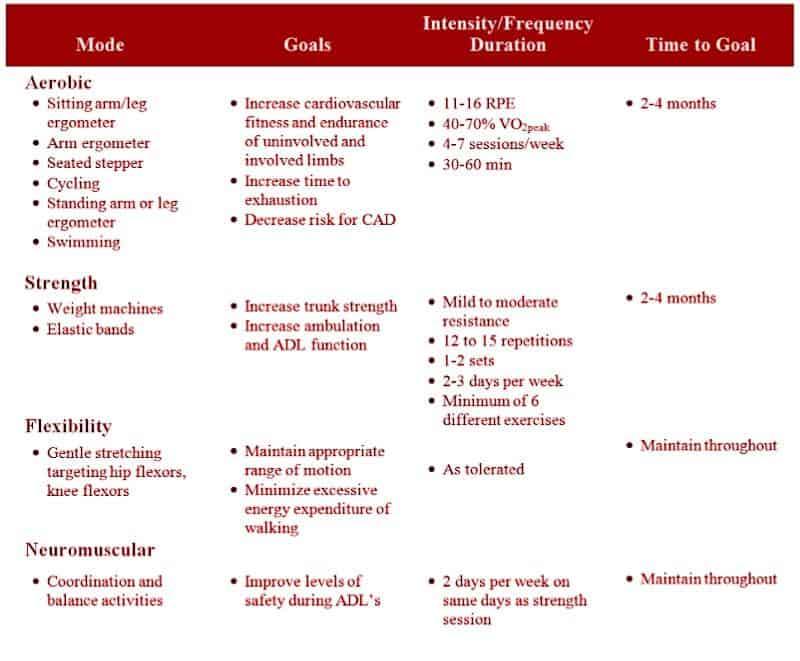 | Mode | Goals | Intensity/Frequency Duration | Time to Goal |
|---|---|---|---|
| **Aerobic** • Sitting arm/leg ergometer • Arm ergometer • Seated stepper • Cycling • Standing arm or leg ergometer • Swimming | • Increase cardiovascular fitness and endurance of uninvolved and involved limbs • Increase time to exhaustion • Decrease risk for CAD | • 11-16 RPE • 40-70% $VO_{2peak}$ • 4-7 sessions/week • 30-60 min | • 2-4 months |
| **Strength** • Weight machines • Elastic bands | • Increase trunk strength • Increase ambulation and ADL function | • Mild to moderate resistance • 12 to 15 repetitions • 1-2 sets • 2-3 days per week • Minimum of 6 different exercises | • 2-4 months |
| **Flexibility** • Gentle stretching targeting hip flexors, knee flexors | • Maintain appropriate range of motion • Minimize excessive energy expenditure of walking | • As tolerated | • Maintain throughout |
| **Neuromuscular** • Coordination and balance activities | • Improve levels of safety during ADL's | • 2 days per week on same days as strength session | • Maintain throughout |